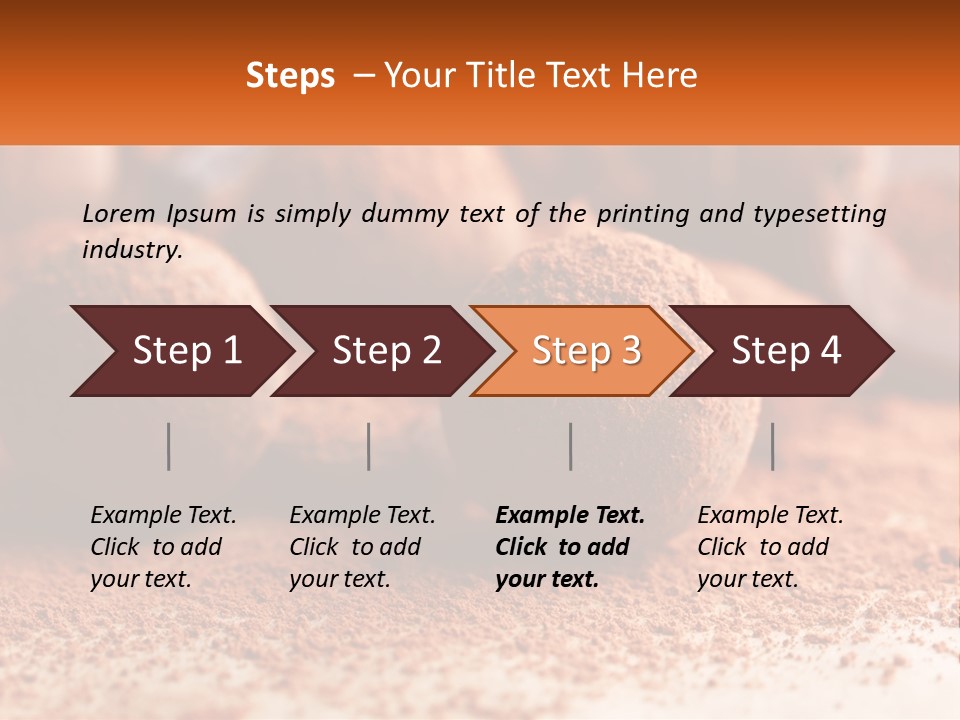 Steps – Your Title Text Here

Lorem Ipsum is simply dummy text of the printing and typesetting industry.

Step 1

Step 2

Step 3

Step 4

Example Text. Click to add your text.

Example Text. Click to add your text.

Example Text. Click to add your text.

Example Text. Click to add your text.